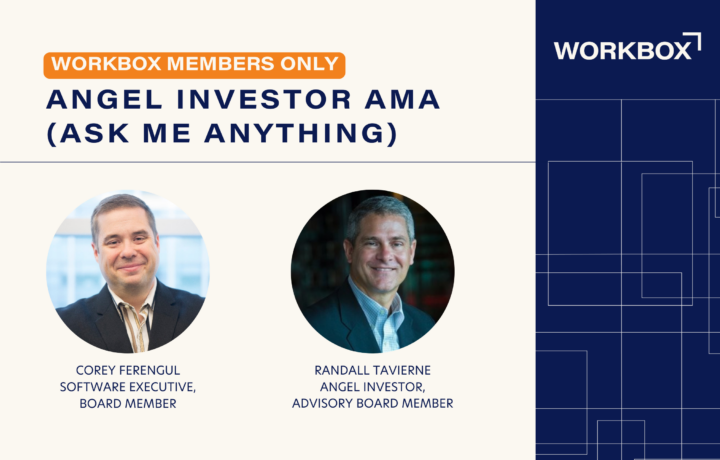 WORKBOX MEMBERS ONLY

ANGEL INVESTOR AMA (ASK ME ANYTHING)

WORKBOX

COREY FERENGUL
SOFTWARE EXECUTIVE,
BOARD MEMBER

RANDALL TAVIERNE
ANGEL INVESTOR,
ADVISORY BOARD MEMBER